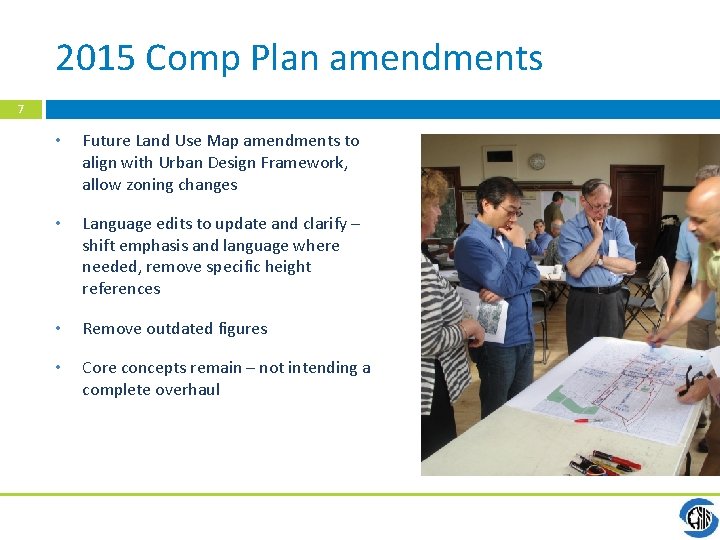 2015 Comp Plan amendments

7

• Future Land Use Map amendments to align with Urban Design Framework, allow zoning changes

• Language edits to update and clarify – shift emphasis and language where needed, remove specific height references

• Remove outdated figures

• Core concepts remain – not intending a complete overhaul